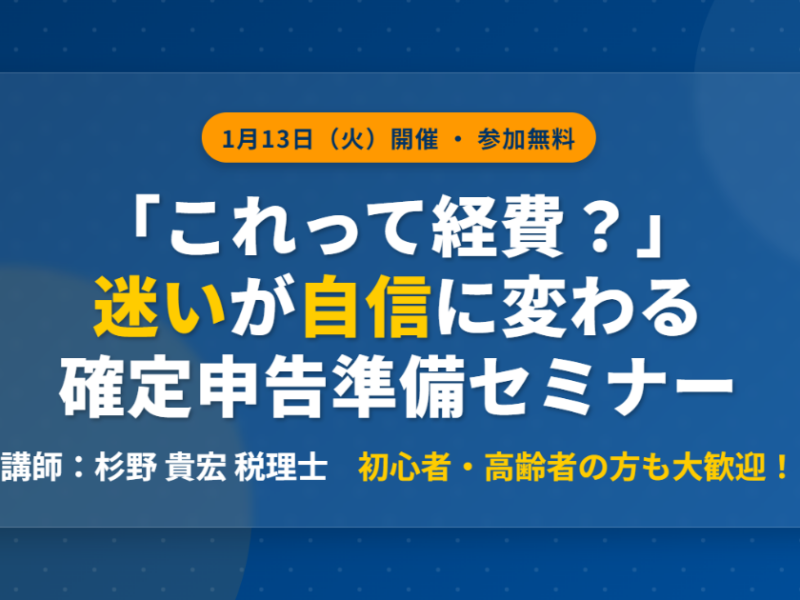 1月13日（火）開催 ・ 参加無料

「これって経費？」
迷いが自信に変わる
確定申告準備セミナー

講師：杉野 貴宏 税理士　初心者・高齢者の方も大歓迎！